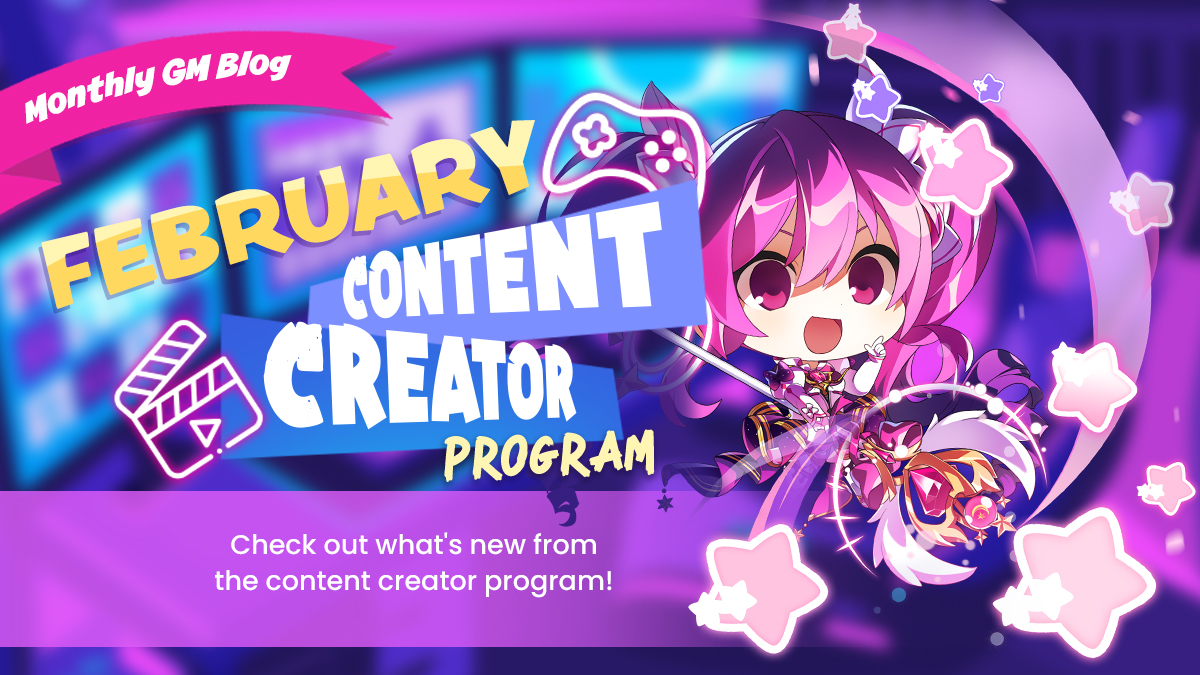 Monthly GM Blog

FEBRUARY

CONTENT CREATOR PROGRAM

Check out what's new from the content creator program!